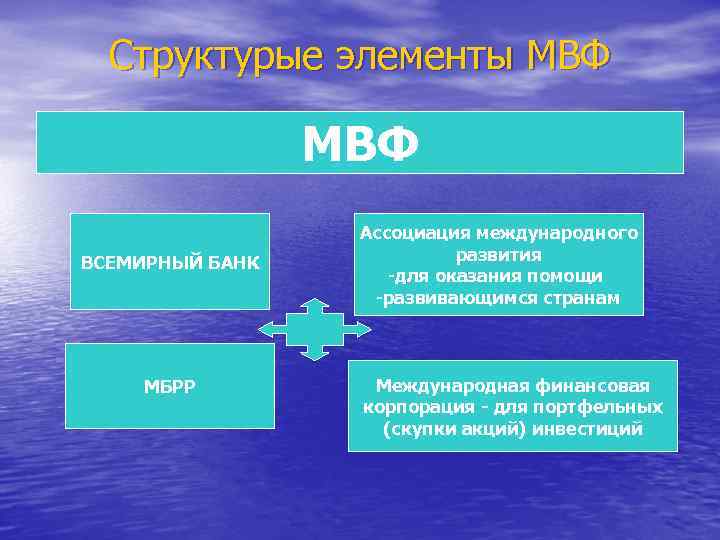 Структурые элементы МВФ

МВФ

ВСЕМИРНЫЙ БАНК

Ассоциация международного развития -для оказания помощи -развивающимся странам

МБРР

Международная финансовая корпорация - для портфельных (скупки акций) инвестиций